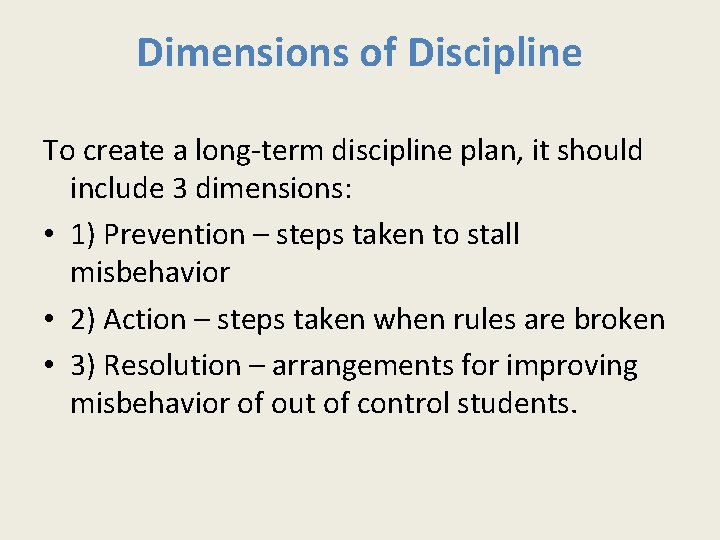 Dimensions of Discipline

To create a long-term discipline plan, it should include 3 dimensions:

• 1) Prevention – steps taken to stall misbehavior
• 2) Action – steps taken when rules are broken
• 3) Resolution – arrangements for improving misbehavior of out of control students.